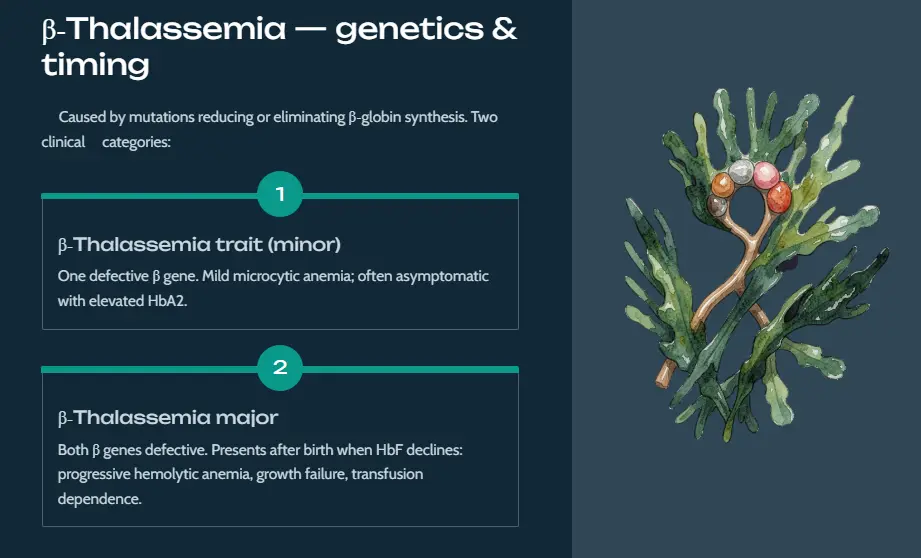 β-Thalassemia — genetics & timing

Caused by mutations reducing or eliminating β-globin synthesis. Two clinical categories:

1

β-Thalassemia trait (minor)

One defective β gene. Mild microcytic anemia; often asymptomatic with elevated HbA2.

2

β-Thalassemia major

Both β genes defective. Presents after birth when HbF declines: progressive hemolytic anemia, growth failure, transfusion dependence.